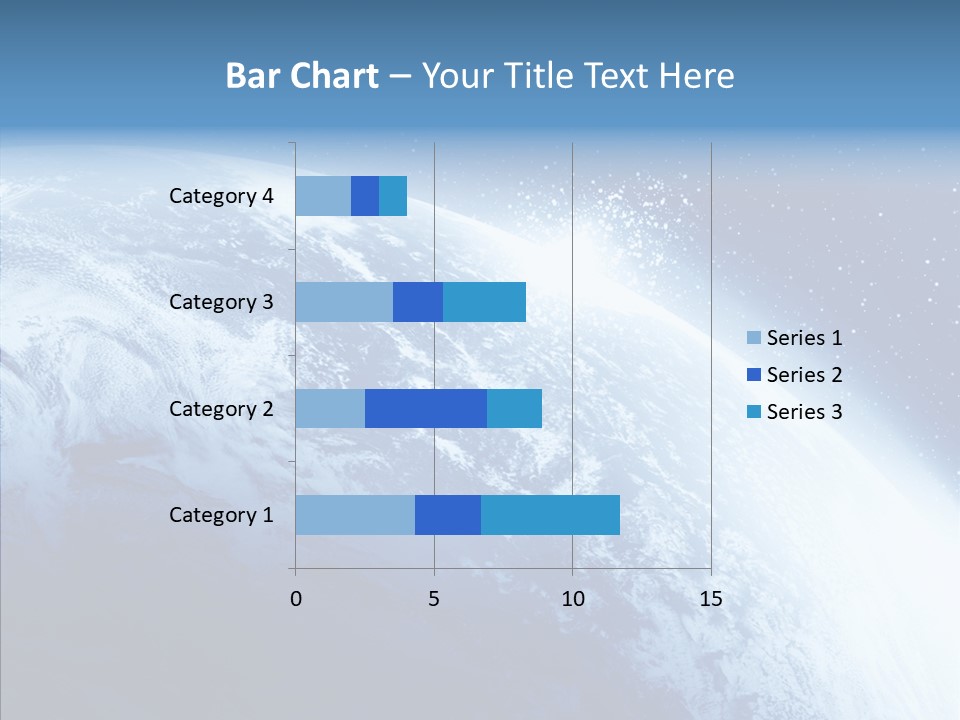 Bar Chart – Your Title Text Here

Category 4
Category 3
Category 2
Category 1

0
5
10
15

Series 1
Series 2
Series 3